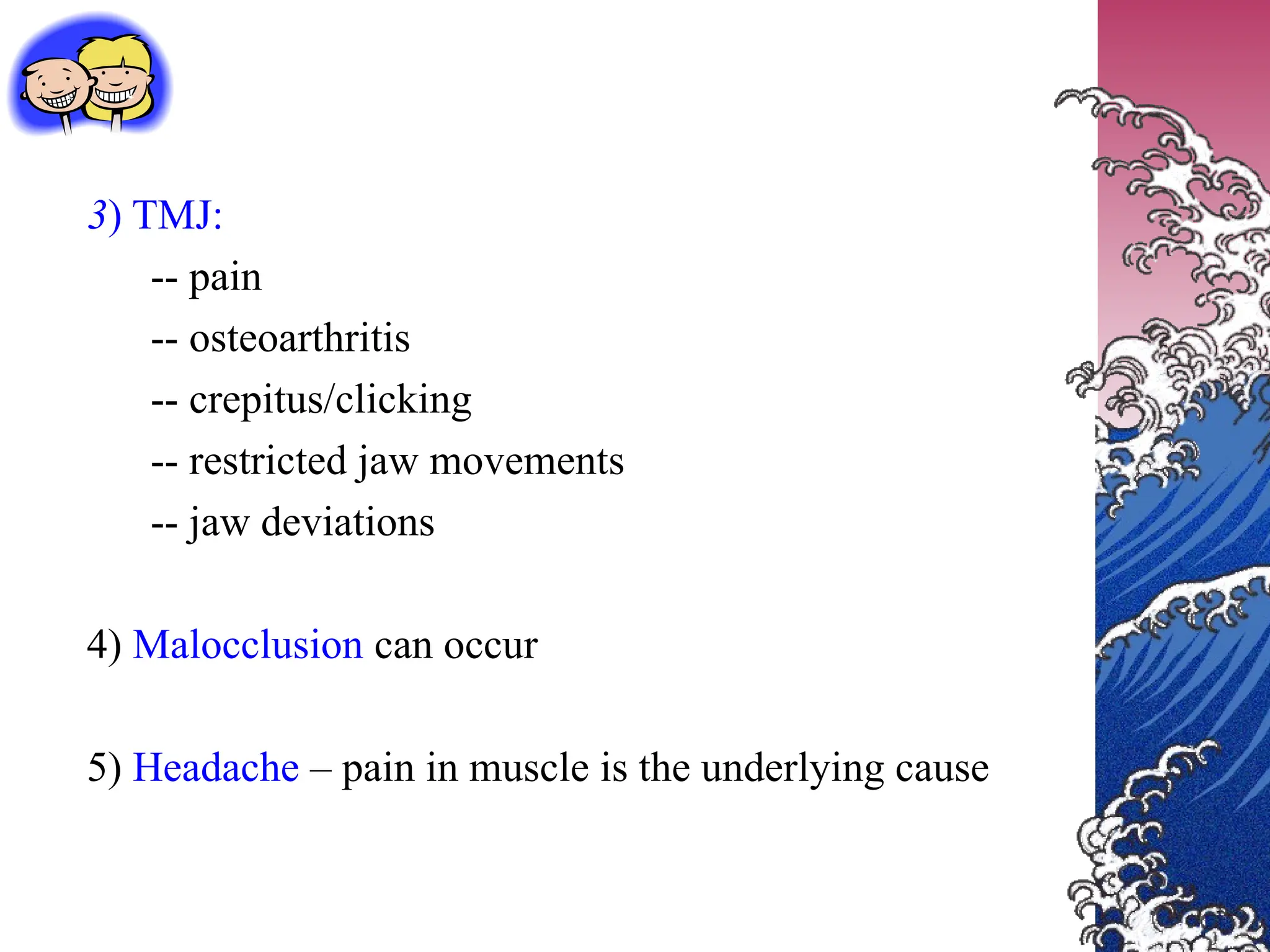 3) TMJ:

-- pain

-- osteoarthritis

-- crepitus/clicking

-- restricted jaw movements

-- jaw deviations

4) Malocclusion can occur

5) Headache – pain in muscle is the underlying cause